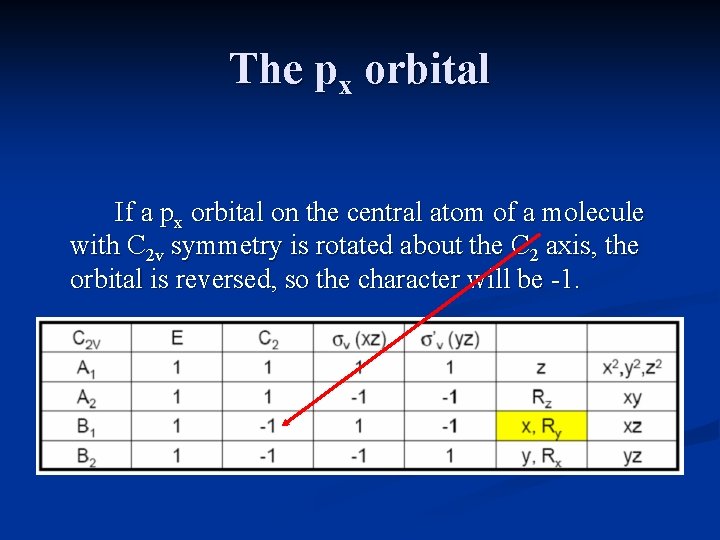 The $p_x$ orbital

If a $p_x$ orbital on the central atom of a molecule with $C_{2v}$ symmetry is rotated about the $C_2$ axis, the orbital is reversed, so the character will be -1.

| $C_{2V}$ | E | $C_2$ | $\sigma_v$ (xz) | $\sigma'_v$ (yz) | | |
|---|---|---|---|---|---|---|
| $A_1$ | 1 | 1 | 1 | 1 | z | $x^2,y^2,z^2$ |
| $A_2$ | 1 | 1 | -1 | -1 | $R_z$ | xy |
| $B_1$ | 1 | -1 | 1 | -1 | x, $R_y$ | xz |
| $B_2$ | 1 | -1 | -1 | 1 | y, $R_x$ | yz |